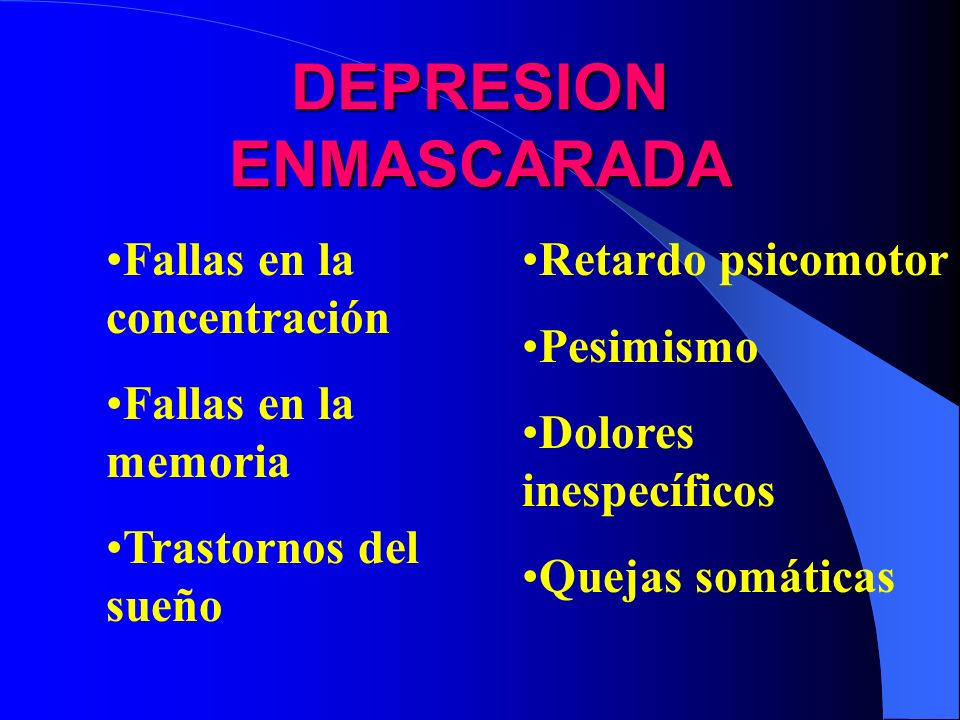 DEPRESION ENMASCARADA

•Fallas en la concentración

•Fallas en la memoria

•Trastornos del sueño

•Retardo psicomotor

•Pesimismo

•Dolores inespecíficos

•Quejas somáticas